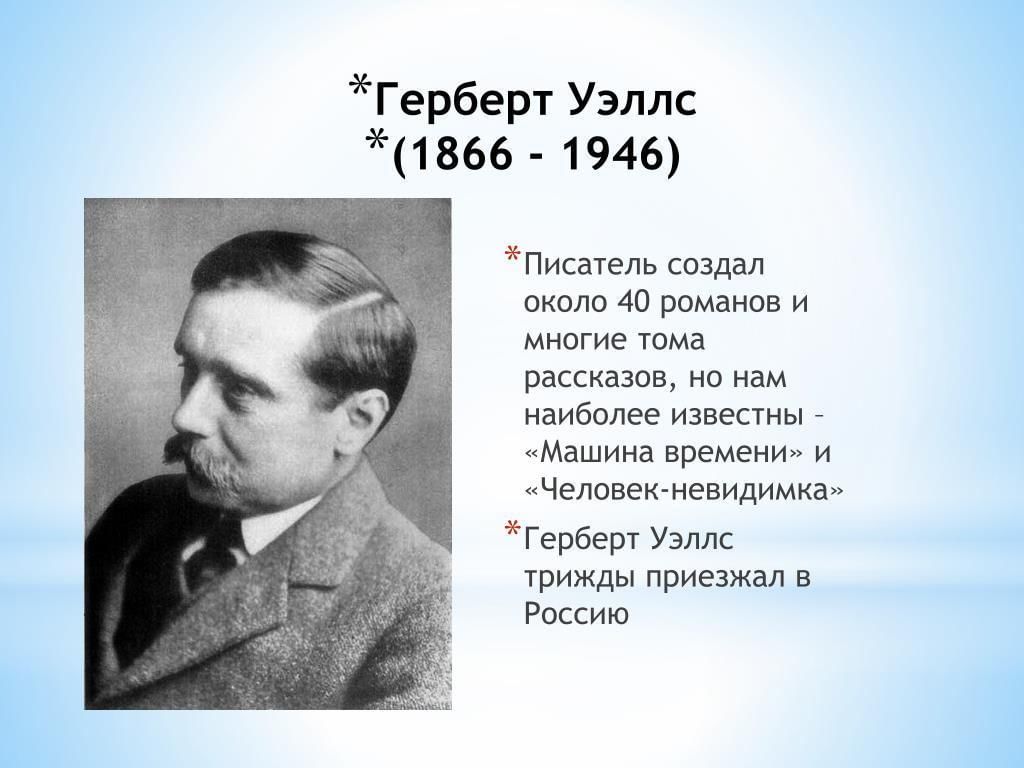 *Герберт Уэллс
*(1866 - 1946)

*Писатель создал около 40 романов и многие тома рассказов, но нам наиболее известны – «Машина времени» и «Человек-невидимка»

*Герберт Уэллс трижды приезжал в Россию